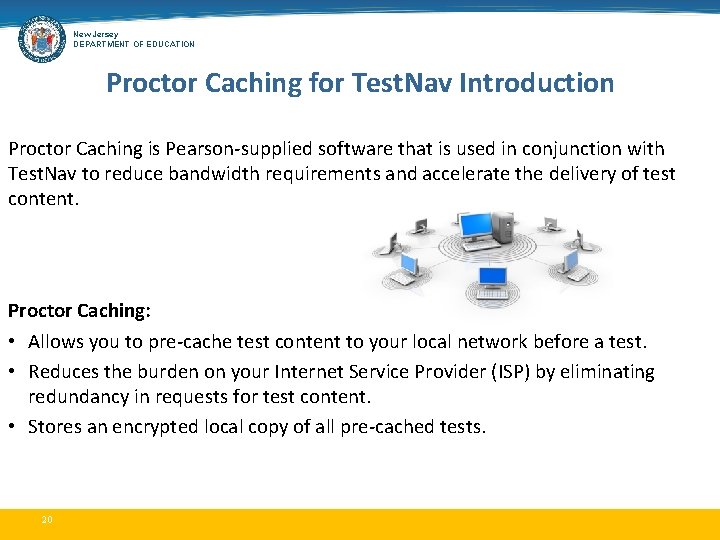 New Jersey
DEPARTMENT OF EDUCATION

Proctor Caching for TestNav Introduction

Proctor Caching is Pearson-supplied software that is used in conjunction with TestNav to reduce bandwidth requirements and accelerate the delivery of test content.

Proctor Caching:

• Allows you to pre-cache test content to your local network before a test.
• Reduces the burden on your Internet Service Provider (ISP) by eliminating redundancy in requests for test content.
• Stores an encrypted local copy of all pre-cached tests.

20